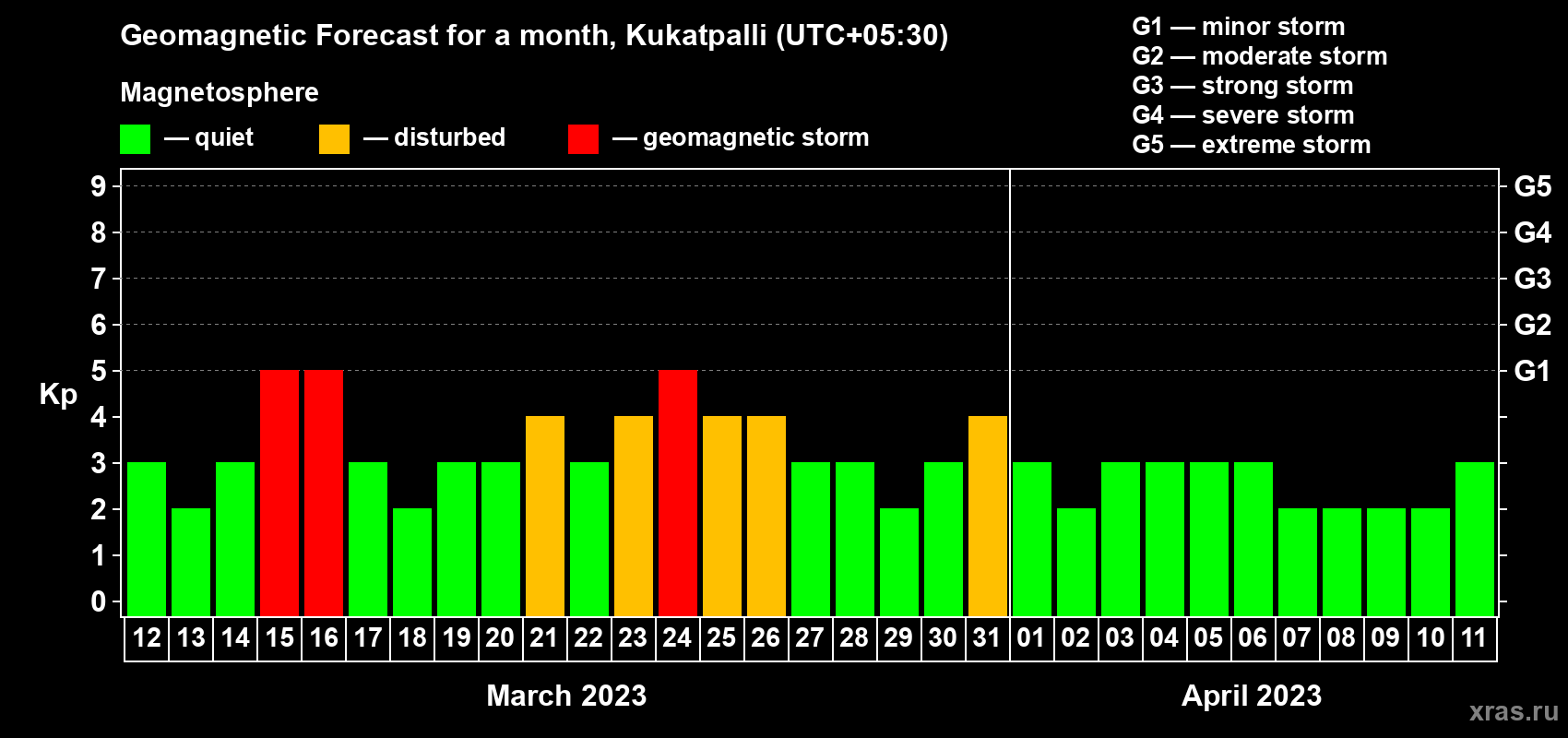 Geomagnetic Forecast for a month, Kukatpalli (UTC+05:30)

Magnetosphere

— quiet — disturbed — geomagnetic storm

G1 — minor storm
G2 — moderate storm
G3 — strong storm
G4 — severe storm
G5 — extreme storm

Kp

9
8
7
6
5
4
3
2
1
0

G5
G4
G3
G2
G1

12 13 14 15 16 17 18 19 20 21 22 23 24 25 26 27 28 29 30 31 01 02 03 04 05 06 07 08 09 10 11

March 2023

April 2023

xras.ru